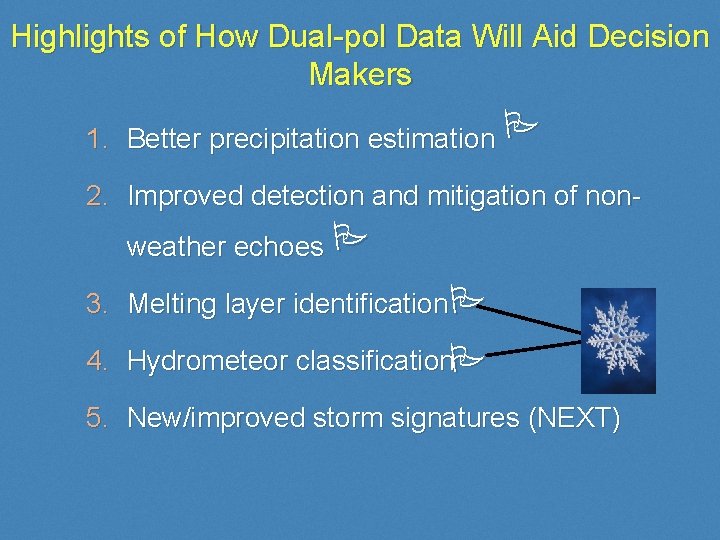 Highlights of How Dual-pol Data Will Aid Decision Makers

1. Better precipitation estimation
2. Improved detection and mitigation of non-weather echoes
3. Melting layer identification
4. Hydrometeor classification
5. New/improved storm signatures (NEXT)